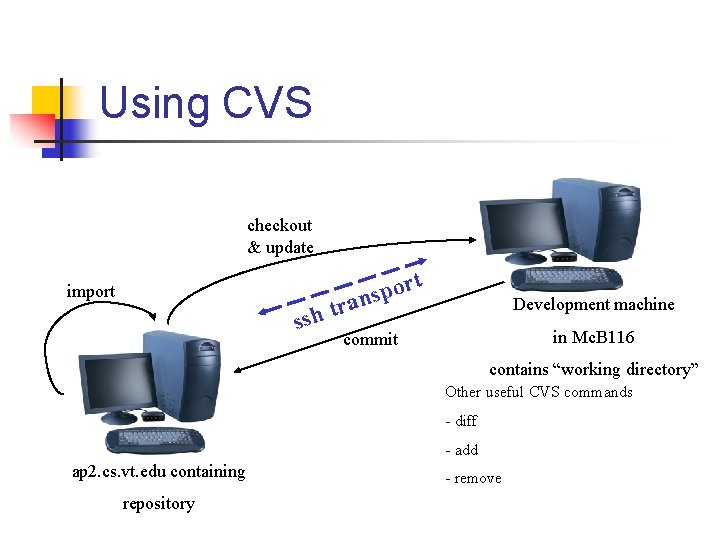 Using CVS

checkout
& update

import

ssh transport

commit

Development machine

in McB116

contains "working directory"

Other useful CVS commands

- diff

- add

- remove

ap2.cs.vt.edu containing

repository